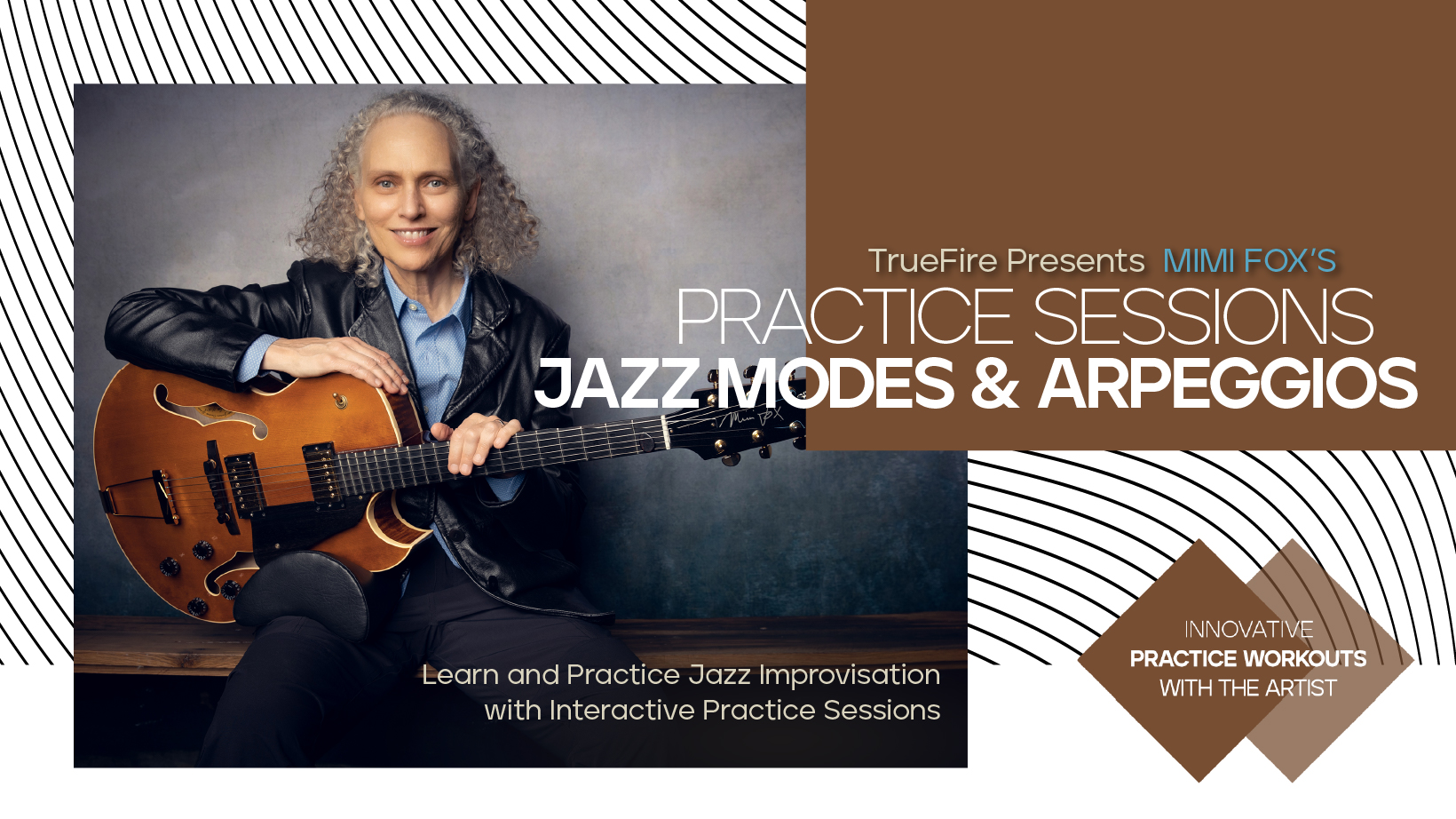 TrueFire Presents MIMI FOX'S
PRACTICE SESSIONS
JAZZ MODES & ARPEGGIOS

Mimi Fox

Learn and Practice Jazz Improvisation with Interactive Practice Sessions

INNOVATIVE
PRACTICE WORKOUTS
WITH THE ARTIST